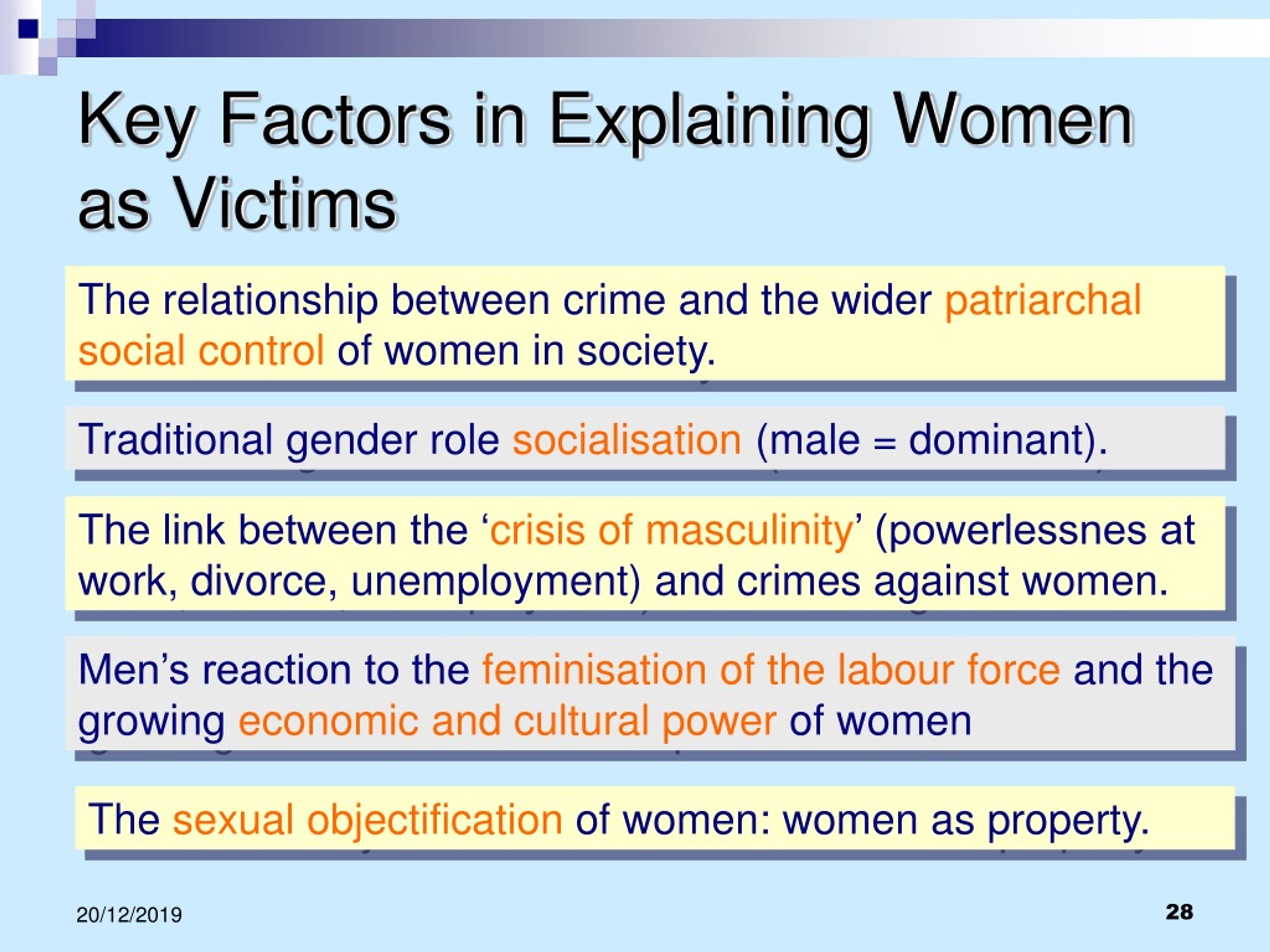 Key Factors in Explaining Women as Victims

The relationship between crime and the wider patriarchal social control of women in society.

Traditional gender role socialisation (male = dominant).

The link between the ‘crisis of masculinity’ (powerlessnes at work, divorce, unemployment) and crimes against women.

Men’s reaction to the feminisation of the labour force and the growing economic and cultural power of women

The sexual objectification of women: women as property.

20/12/2019

28